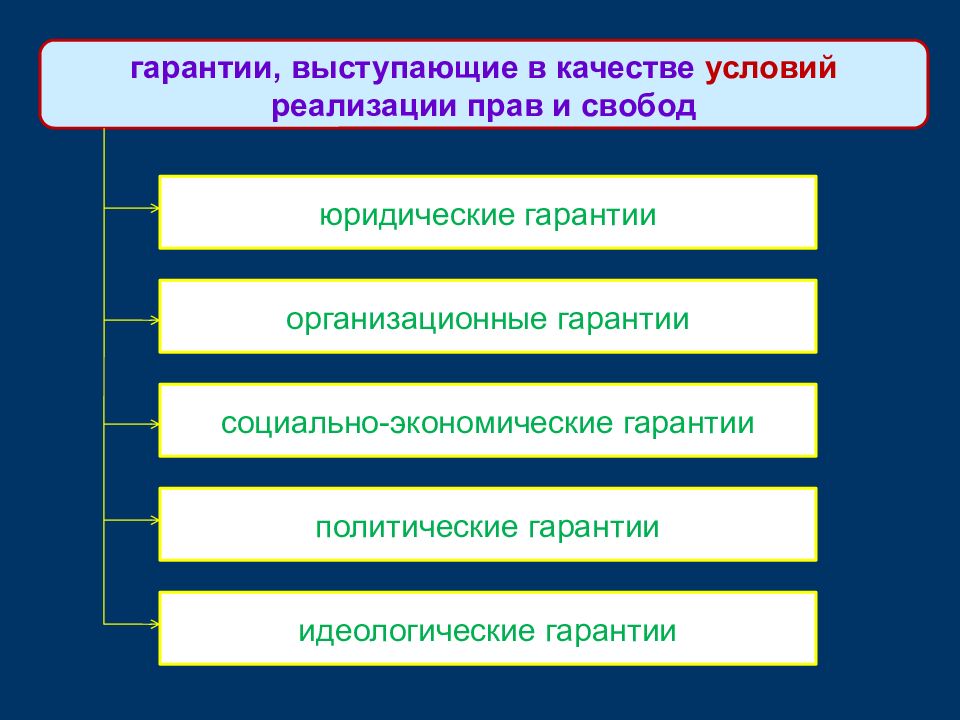 гарантии, выступающие в качестве условий реализации прав и свобод

юридические гарантии

организационные гарантии

социально-экономические гарантии

политические гарантии

идеологические гарантии